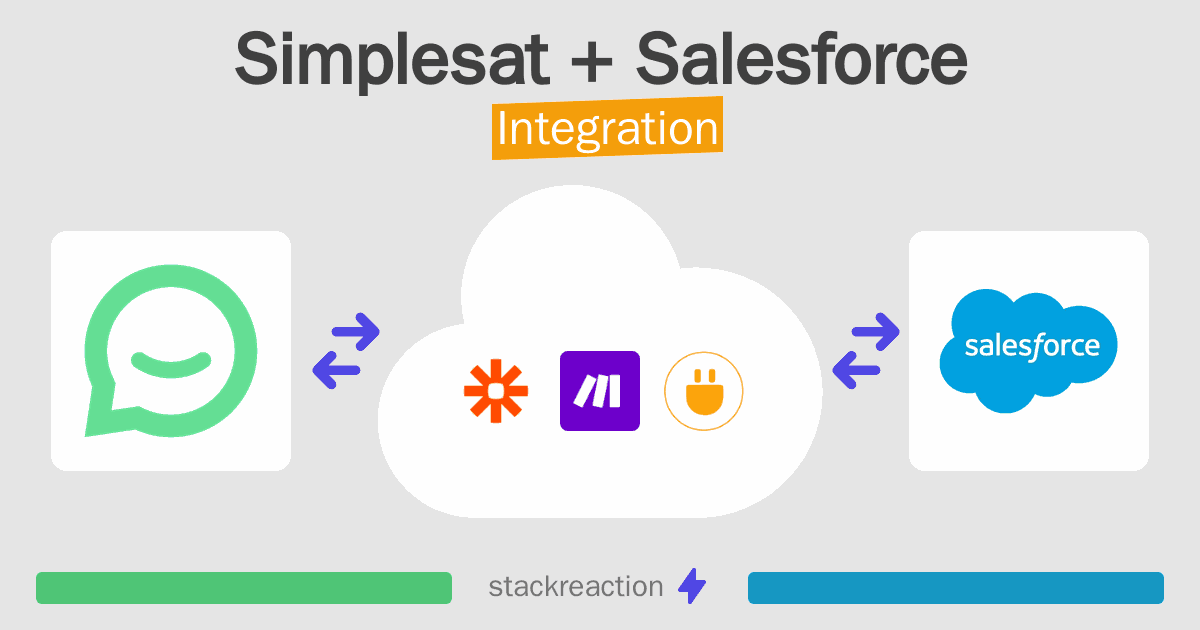 Simplesat + Salesforce
Integration

salesforce

stackreaction